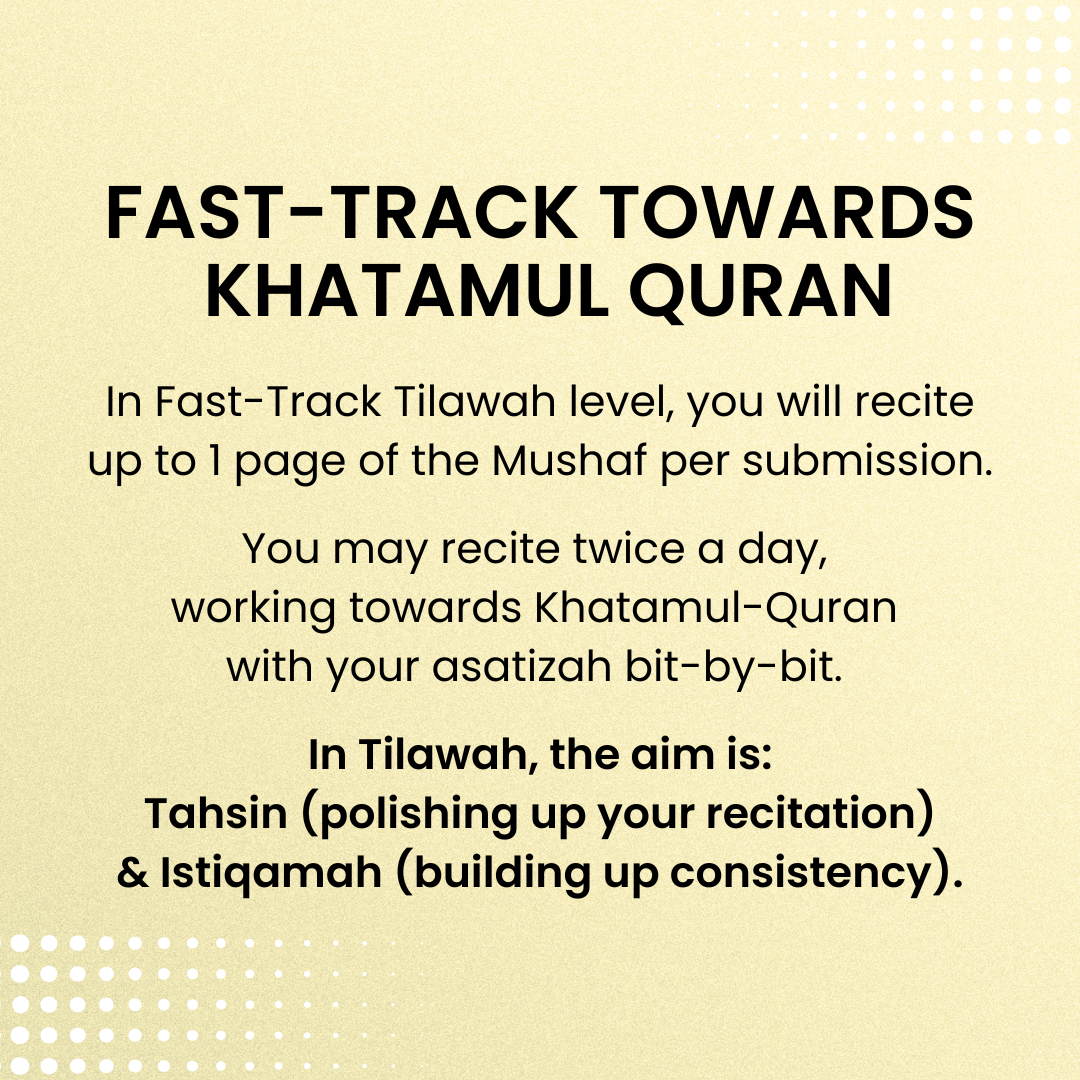 FAST-TRACK TOWARDS KHATAMUL QURAN

In Fast-Track Tilawah level, you will recite up to 1 page of the Mushaf per submission.

You may recite twice a day, working towards Khatamul-Quran with your asatizah bit-by-bit.

In Tilawah, the aim is:
Tahsin (polishing up your recitation) & Istiqamah (building up consistency).